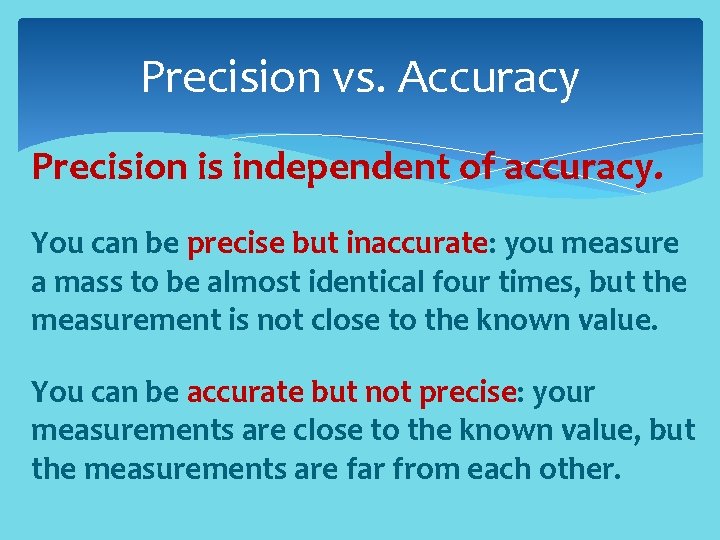 Precision vs. Accuracy

Precision is independent of accuracy.

You can be precise but inaccurate: you measure a mass to be almost identical four times, but the measurement is not close to the known value.

You can be accurate but not precise: your measurements are close to the known value, but the measurements are far from each other.